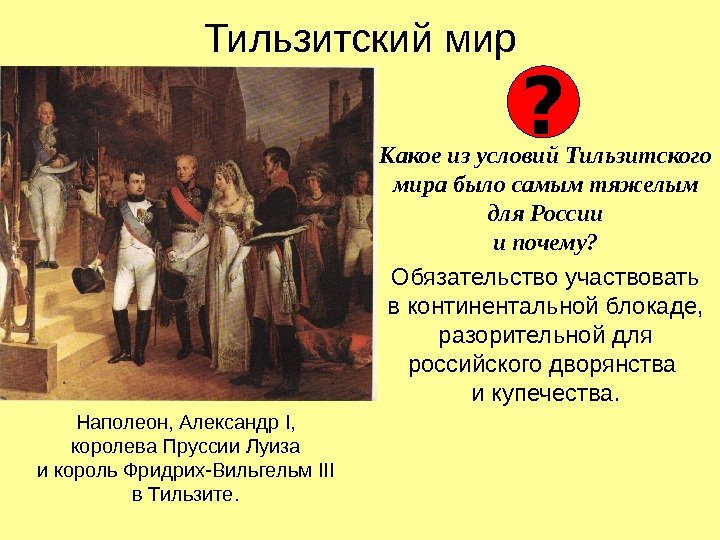 Тильзитский мир

?

Какое из условий Тильзитского мира было самым тяжелым для России и почему?

Обязательство участвовать в континентальной блокаде, разорительной для российского дворянства и купечества.

Наполеон, Александр I, королева Пруссии Луиза и король Фридрих-Вильгельм III в Тильзите.